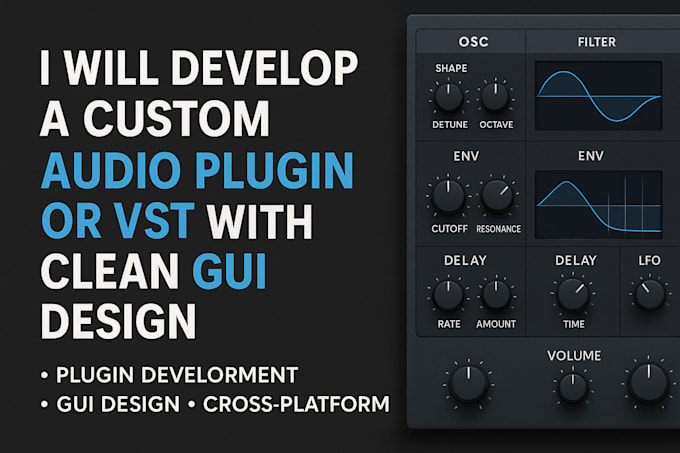 I WILL DEVELOP A CUSTOM AUDIO PLUGIN OR VST WITH CLEAN GUI DESIGN

• PLUGIN DEVELORMENT
• GUI DESIGN • CROSS-PLATFORM

OSC
SHAPE
DETUNE
OCTAVE
FILTER
ENV
CUTOFF
RESONANCE
ENV
DELAY
RATE
AMOUNT
DELAY
TIME
LFO
VOLUME